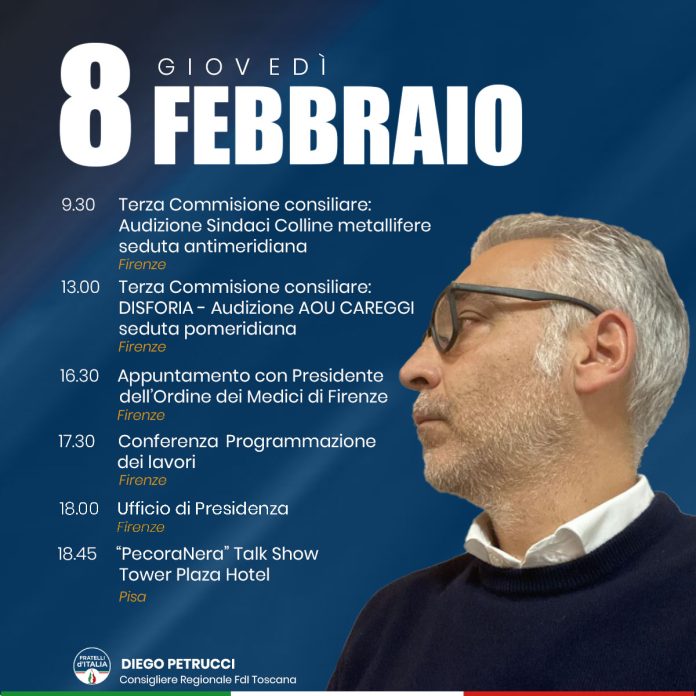 8 GIOVEDÌ FEBBRAIO

9.30 Terza Commisione consiliare: Audizione Sindaci Colline metallifere seduta antimeridiana
Firenze

13.00 Terza Commisione consiliare: DISFORIA - Audizione AOU CAREGGI seduta pomeridiana
Firenze

16.30 Appuntamento con Presidente dell'Ordine dei Medici di Firenze
Firenze

17.30 Conferenza Programmazione dei lavori
Firenze

18.00 Ufficio di Presidenza
Firenze

18.45 "PecoraNera" Talk Show Tower Plaza Hotel
Pisa

FRATELLI d'ITALIA
DIEGO PETRUCCI
Consigliere Regionale FdI Toscana